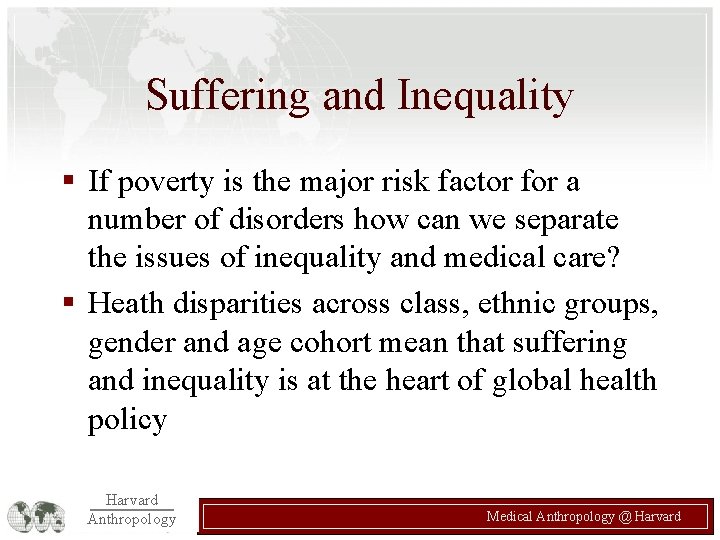 Suffering and Inequality

▪ If poverty is the major risk factor for a number of disorders how can we separate the issues of inequality and medical care?

▪ Heath disparities across class, ethnic groups, gender and age cohort mean that suffering and inequality is at the heart of global health policy

Harvard
Anthropology

Medical Anthropology @ Harvard